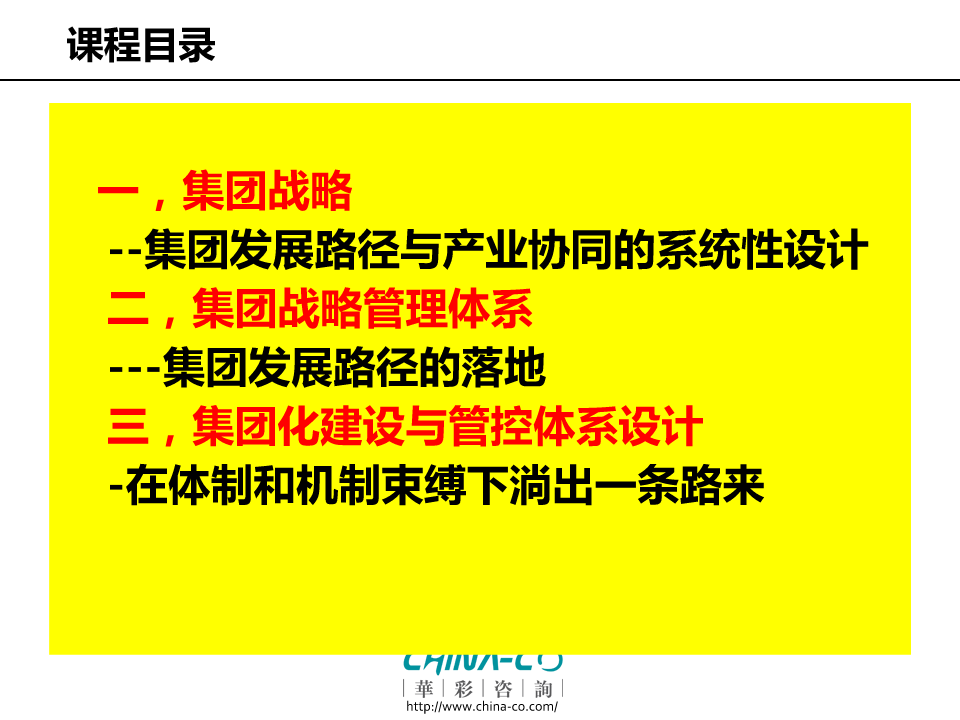 课程目录

一，集团战略

--集团发展路径与产业协同的系统性设计

二，集团战略管理体系

---集团发展路径的落地

三，集团化建设与管控体系设计

-在体制和机制束缚下淌出一条路来

CHINA-CO

| 華 | 彩 | 咨 | 詢 |

http://www.china-co.com/